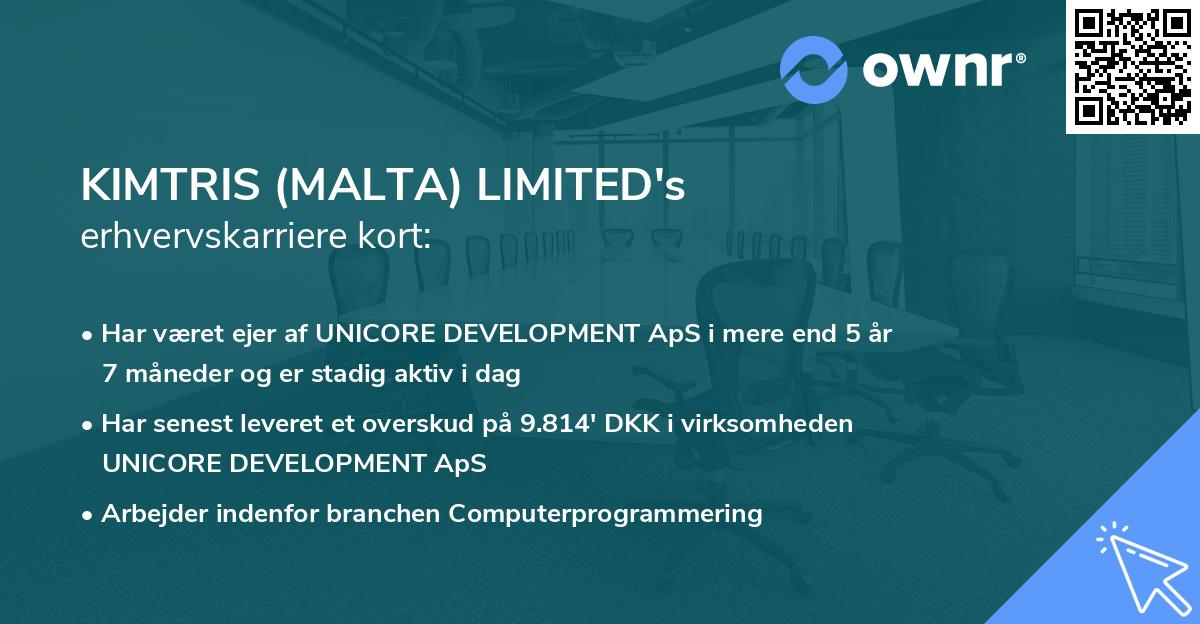 ownr®

KIMTRIS (MALTA) LIMITED's
erhvervskarriere kort:

• Har været ejer af UNICORE DEVELOPMENT ApS i mere end 5 år 7 måneder og er stadig aktiv i dag

• Har senest leveret et overskud på 9.814' DKK i virksomheden UNICORE DEVELOPMENT ApS

• Arbejder indenfor branchen Computerprogrammering